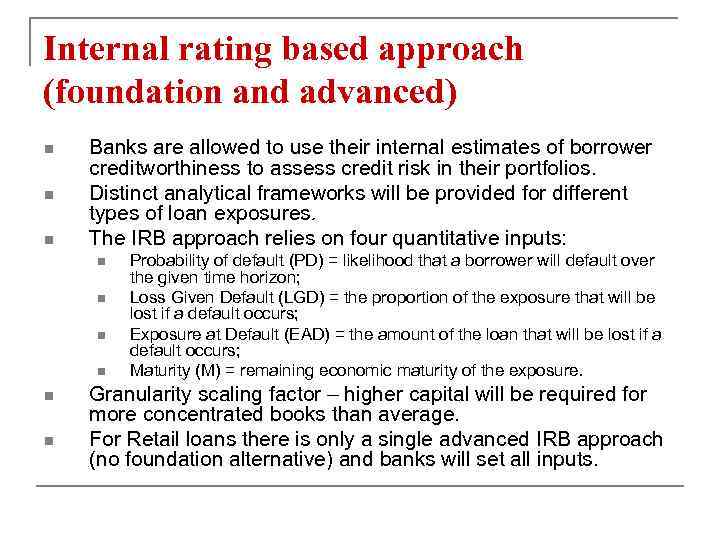 Internal rating based approach (foundation and advanced)

Banks are allowed to use their internal estimates of borrower creditworthiness to assess credit risk in their portfolios.

Distinct analytical frameworks will be provided for different types of loan exposures.

The IRB approach relies on four quantitative inputs:

Probability of default (PD) = likelihood that a borrower will default over the given time horizon;

Loss Given Default (LGD) = the proportion of the exposure that will be lost if a default occurs;

Exposure at Default (EAD) = the amount of the loan that will be lost if a default occurs;

Maturity (M) = remaining economic maturity of the exposure.

Granularity scaling factor – higher capital will be required for more concentrated books than average.

For Retail loans there is only a single advanced IRB approach (no foundation alternative) and banks will set all inputs.